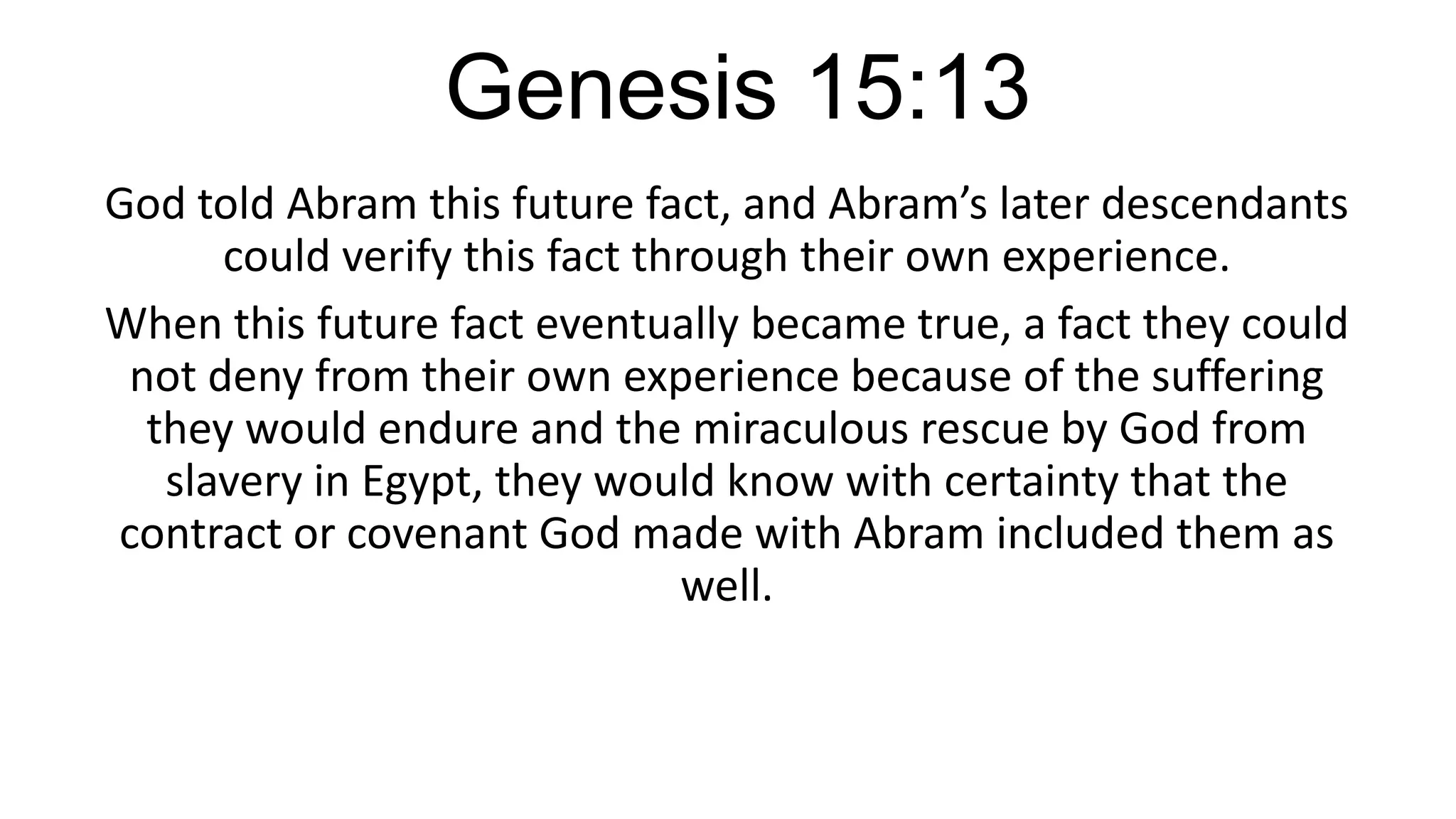 Genesis 15:13

God told Abram this future fact, and Abram’s later descendants could verify this fact through their own experience.

When this future fact eventually became true, a fact they could not deny from their own experience because of the suffering they would endure and the miraculous rescue by God from slavery in Egypt, they would know with certainty that the contract or covenant God made with Abram included them as well.